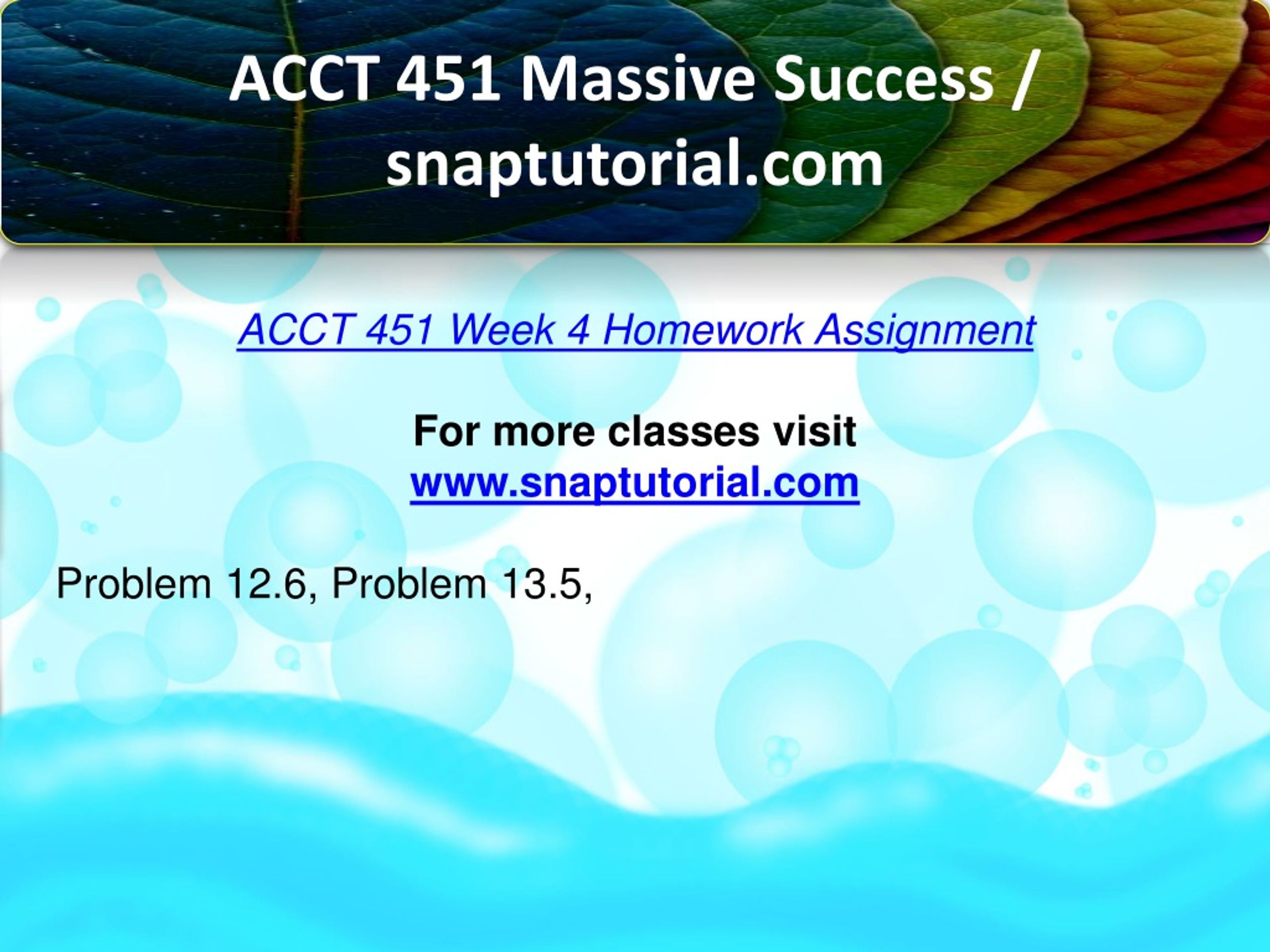 ACCT 451 Massive Success / snaptutorial.com

ACCT 451 Week 4 Homework Assignment

For more classes visit
www.snaptutorial.com

Problem 12.6, Problem 13.5,